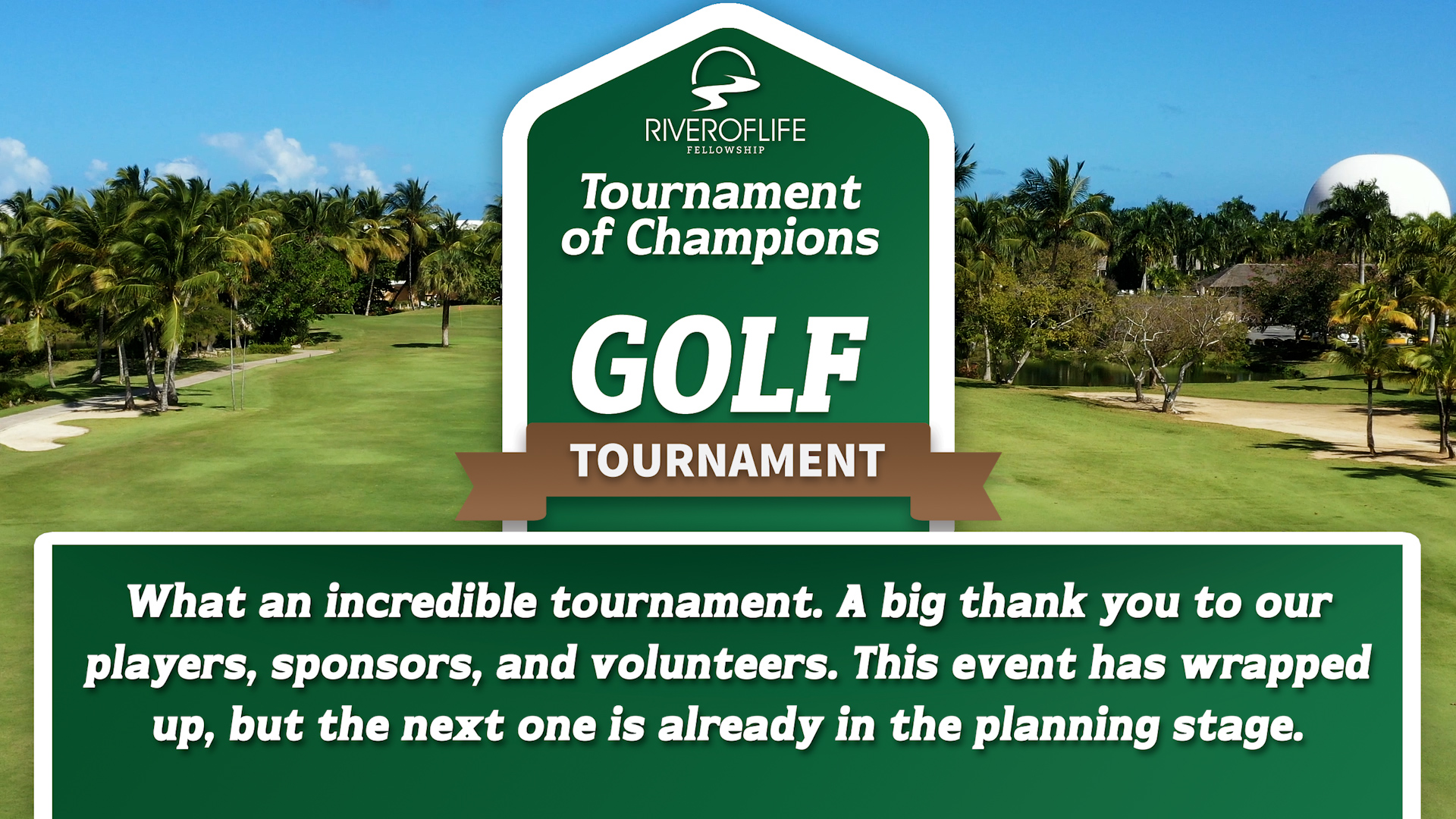 RIVEROFLIFE
FELLOWSHIP

Tournament of Champions

GOLF

TOURNAMENT

What an incredible tournament. A big thank you to our players, sponsors, and volunteers. This event has wrapped up, but the next one is already in the planning stage.